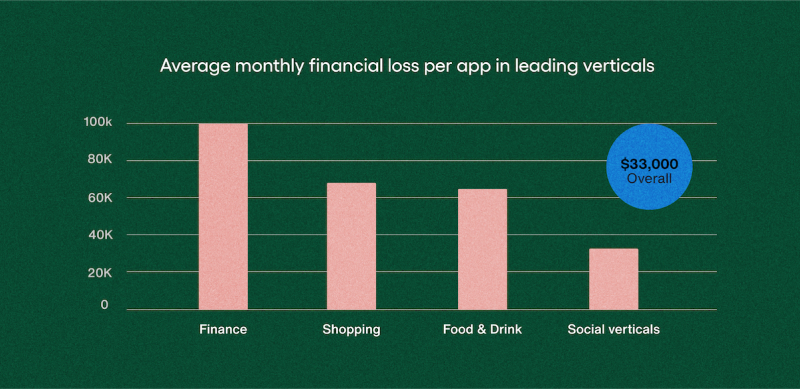 Average monthly financial loss per app in leading verticals

100k
80K
60K
40K
20K
0

$33,000
Overall

Finance
Shopping
Food & Drink
Social verticals